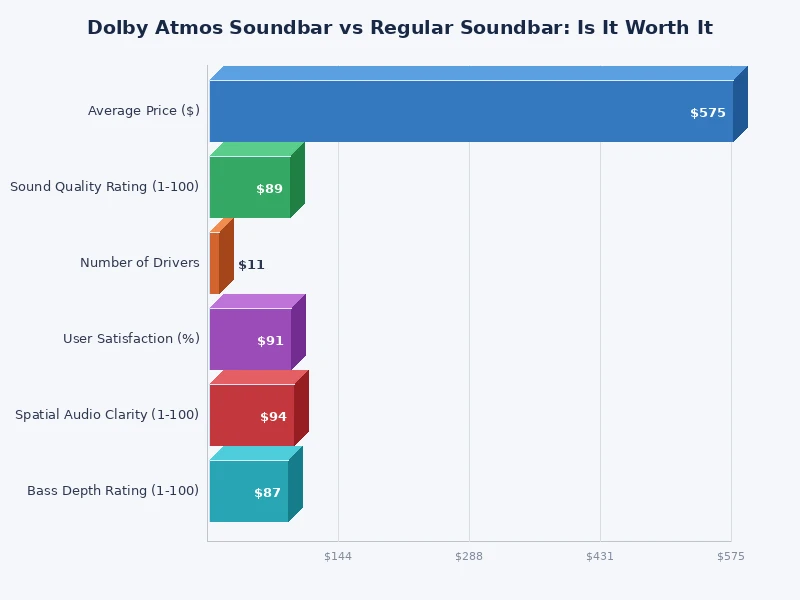 Dolby Atmos Soundbar vs Regular Soundbar: Is It Worth It

Average Price ($)
$575

Sound Quality Rating (1-100)
$89

Number of Drivers
$11

User Satisfaction (%)
$91

Spatial Audio Clarity (1-100)
$94

Bass Depth Rating (1-100)
$87

$144
$288
$431
$575